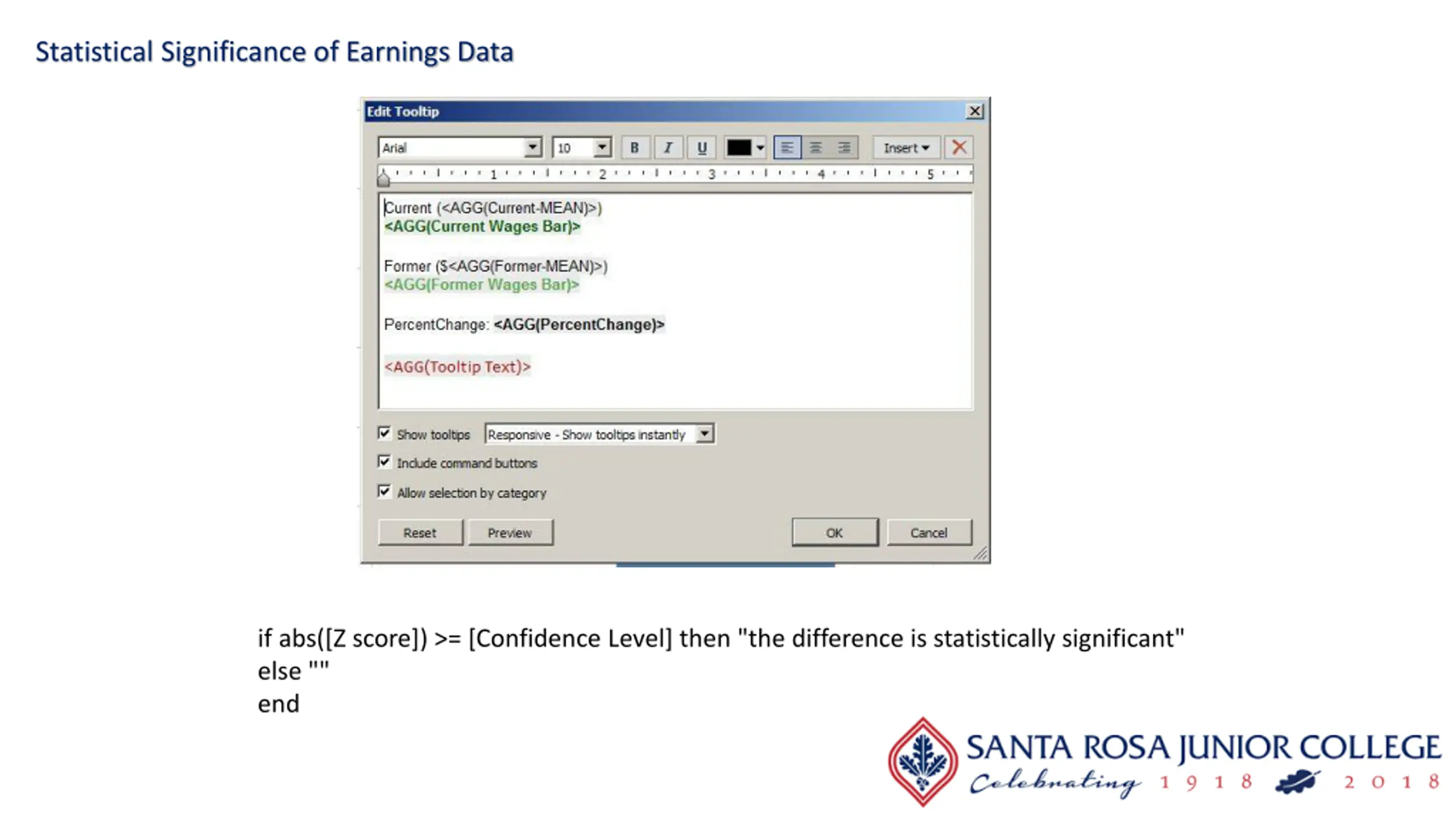 Statistical Significance of Earnings Data

Edit Tooltip

Arial 10 B I U Insert

1 2 3 4 5

Current (<AGG(Current-MEAN)>)
<AGG(Current Wages Bar)>

Former ($<AGG(Former-MEAN)>)
<AGG(Former Wages Bar)>

PercentChange: <AGG(PercentChange)>

<AGG(Tooltip Text)>

Show tooltips Responsive - Show tooltips instantly

Include command buttons

Allow selection by category

Reset Preview OK Cancel

if abs([Z score]) >= [Confidence Level] then "the difference is statistically significant"
else ""
end

SANTA ROSA JUNIOR COLLEGE
Celebrating 1918 2018